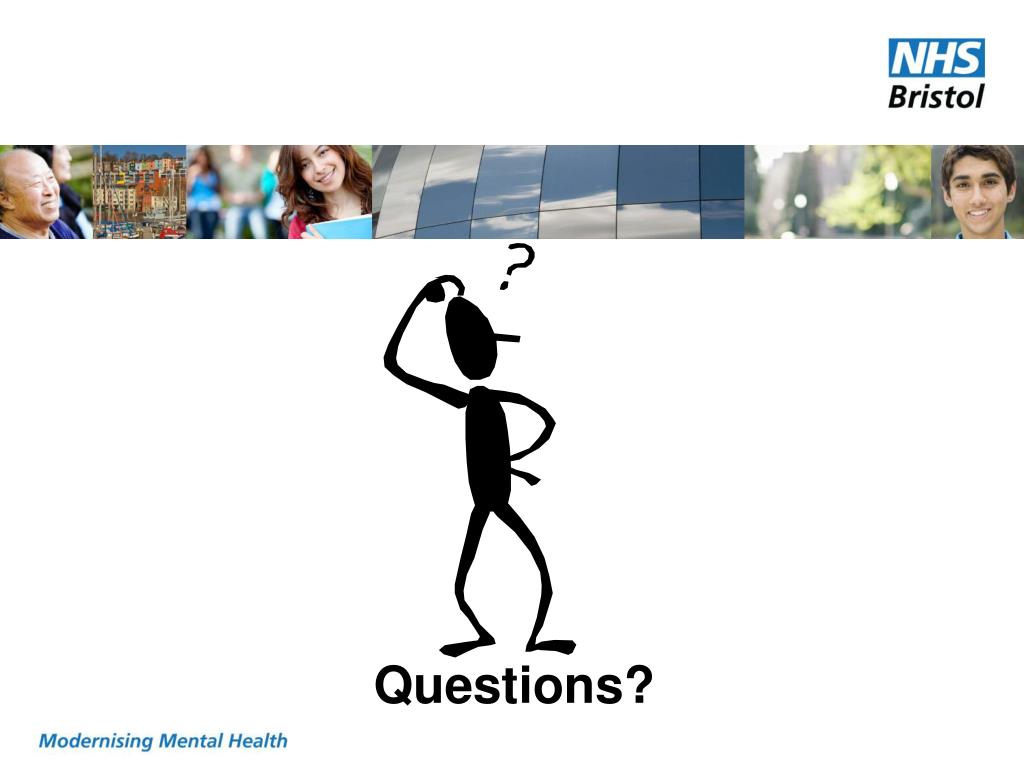 NHS
Bristol

?

Questions?

Modernising Mental Health